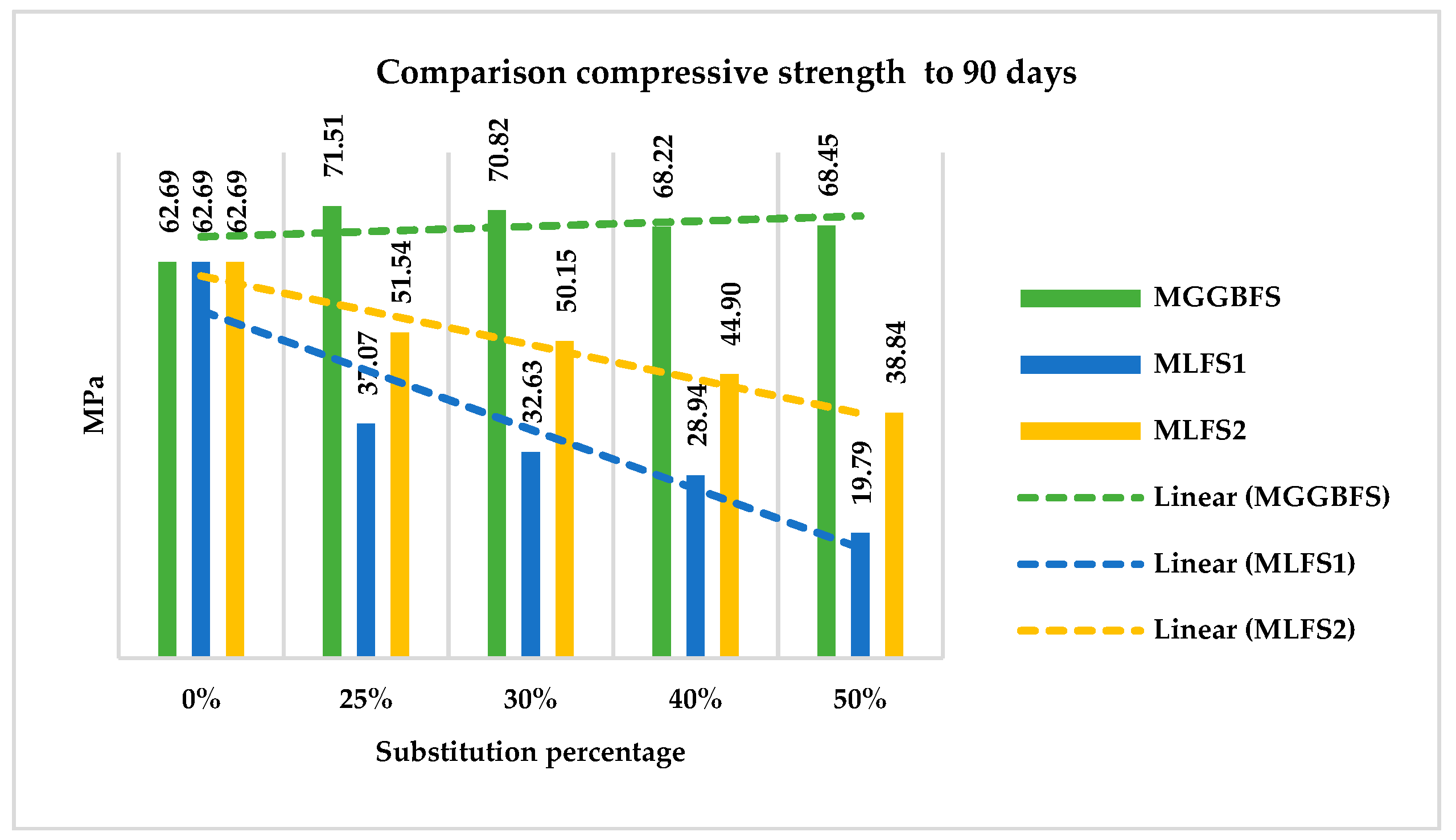 Comparison compressive strength to 90 days

MPa

62.69 62.69 62.69
71.51 37.07 51.54
70.82 32.63 50.15
68.22 28.94 44.90
68.45 19.79 38.84

0%
25%
30%
40%
50%

Substitution percentage

MGGBFS
MLFS1
MLFS2
Linear (MGGBFS)
Linear (MLFS1)
Linear (MLFS2)